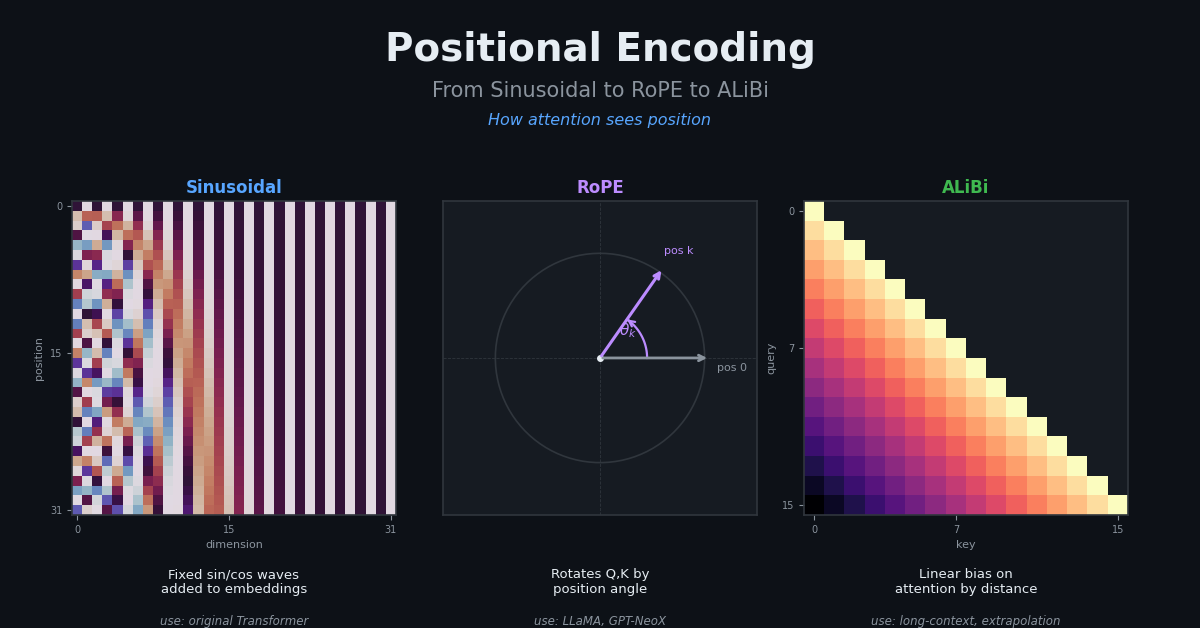 Positional Encoding

From Sinusoidal to RoPE to ALiBi

How attention sees position

Sinusoidal

0
15
31
position
0
15
31
dimension

Fixed sin/cos waves added to embeddings

use: original Transformer

RoPE

pos k
$\theta_k$
pos 0

Rotates Q,K by position angle

use: LLaMA, GPT-NeoX

ALiBi

0
7
15
query
0
7
15
key

Linear bias on attention by distance

use: long-context, extrapolation